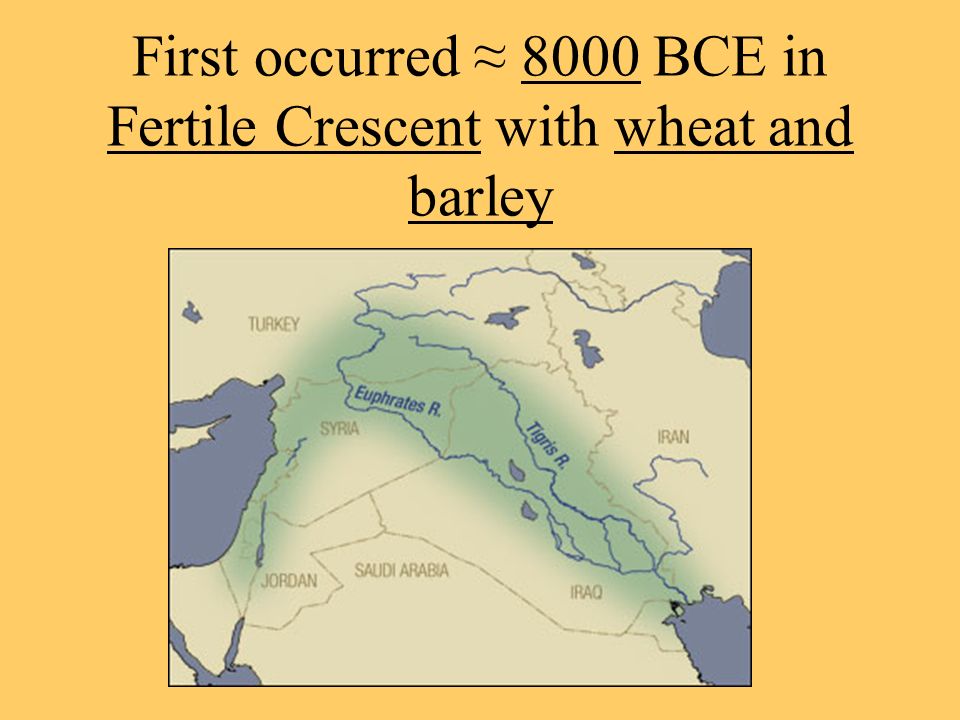 First occurred ≈ 8000 BCE in Fertile Crescent with wheat and barley

TURKEY

Euphrates R.

SYRIA

Tigris R.

IRAN

JORDAN

SAUDI ARABIA

IRAQ